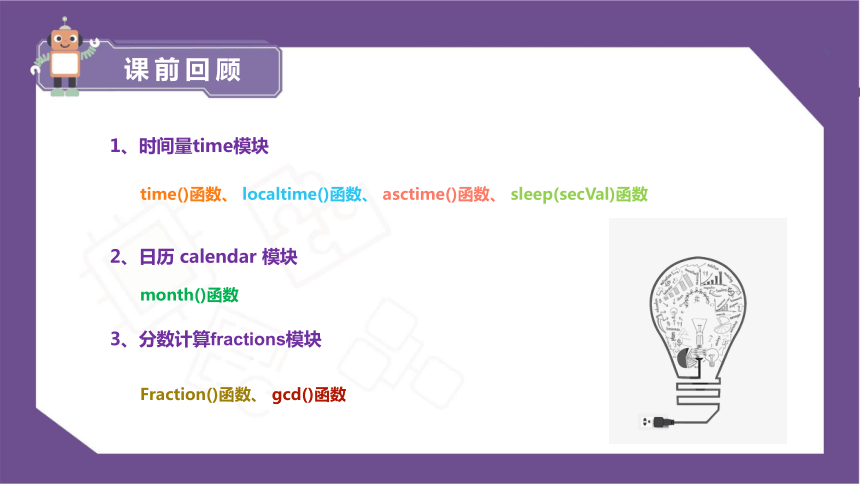 课前回顾

1、时间量time模块

time()函数、 localtime()函数、 asctime()函数、 sleep(secVal)函数

2、日历 calendar 模块

month()函数

3、分数计算fractions模块

Fraction()函数、 gcd()函数